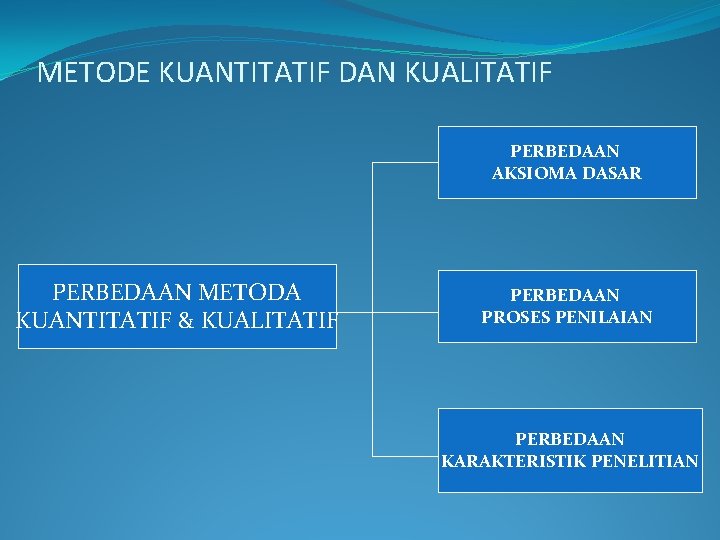 METODE KUANTITATIF DAN KUALITATIF

PERBEDAAN METODA KUANTITATIF & KUALITATIF

PERBEDAAN AKSIOMA DASAR

PERBEDAAN PROSES PENILAIAN

PERBEDAAN KARAKTERISTIK PENELITIAN